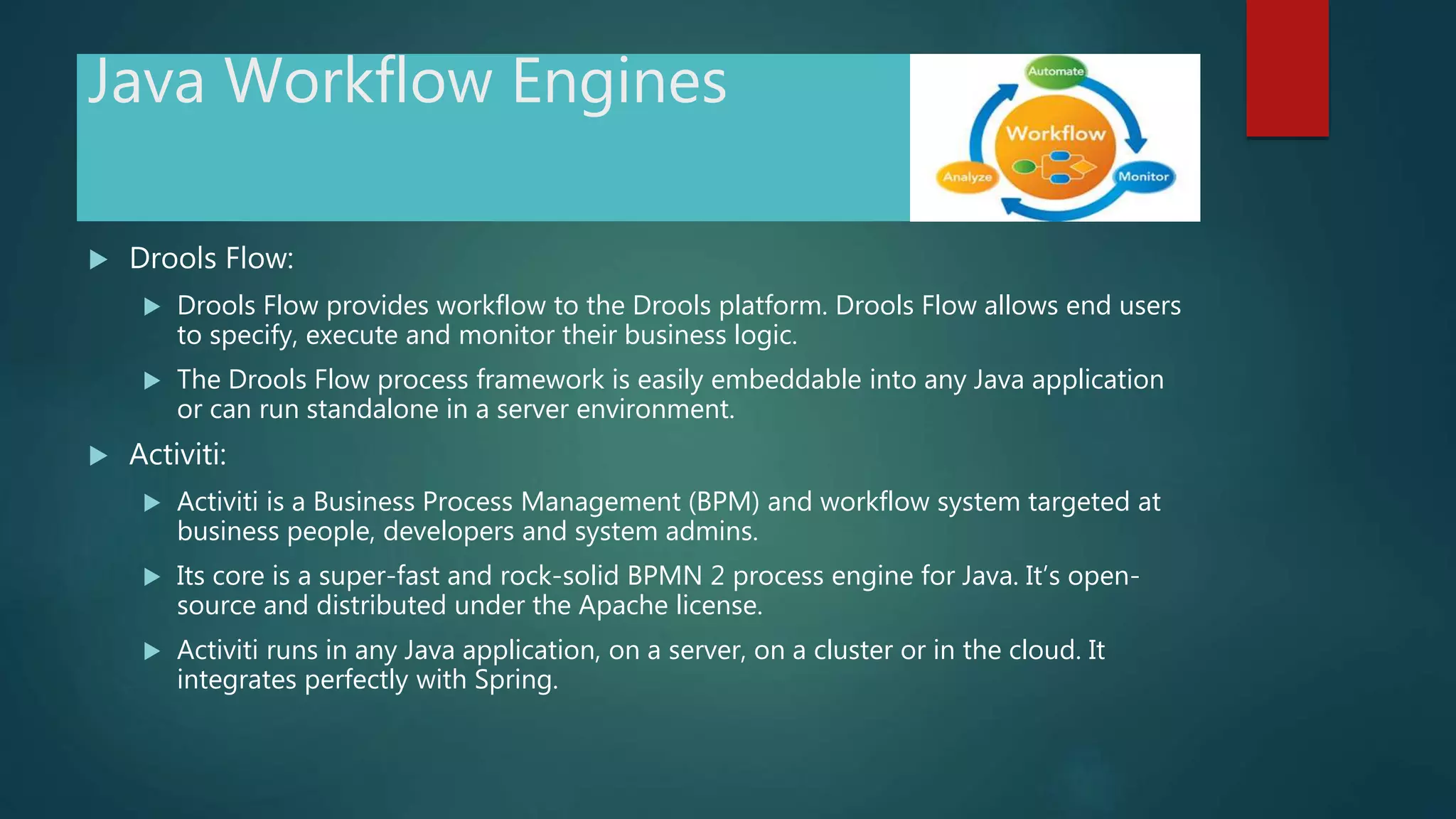 Java Workflow Engines

Automate
Workflow
Analyze
Monitor

Drools Flow:

Drools Flow provides workflow to the Drools platform. Drools Flow allows end users to specify, execute and monitor their business logic.

The Drools Flow process framework is easily embeddable into any Java application or can run standalone in a server environment.

Activiti:

Activiti is a Business Process Management (BPM) and workflow system targeted at business people, developers and system admins.

Its core is a super-fast and rock-solid BPMN 2 process engine for Java. It's open-source and distributed under the Apache license.

Activiti runs in any Java application, on a server, on a cluster or in the cloud. It integrates perfectly with Spring.